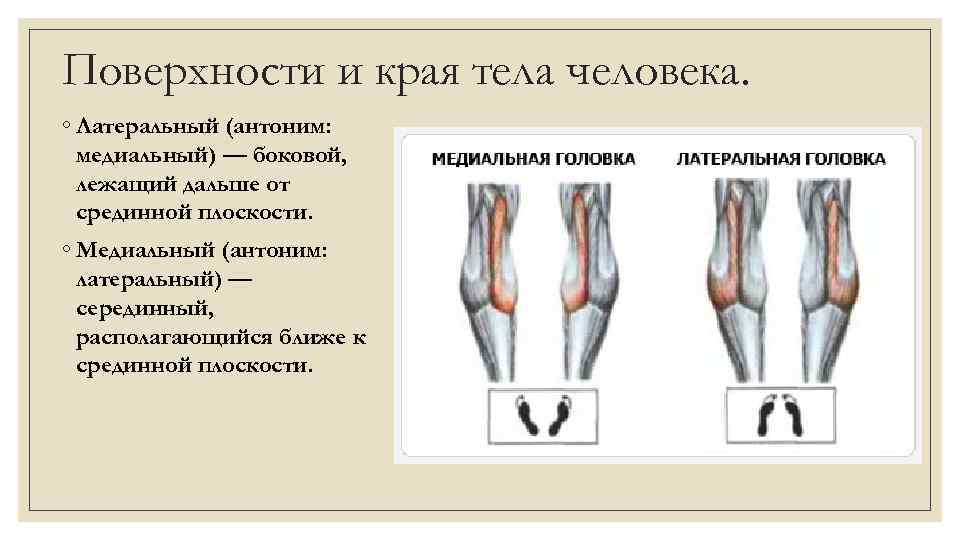 Поверхности и края тела человека.

◦ Латеральный (антоним: медиальный) — боковой, лежащий дальше от срединной плоскости.

◦ Медиальный (антоним: латеральный) — серединный, располагающийся ближе к срединной плоскости.

МЕДИАЛЬНАЯ ГОЛОВКА

ЛАТЕРАЛЬНАЯ ГОЛОВКА